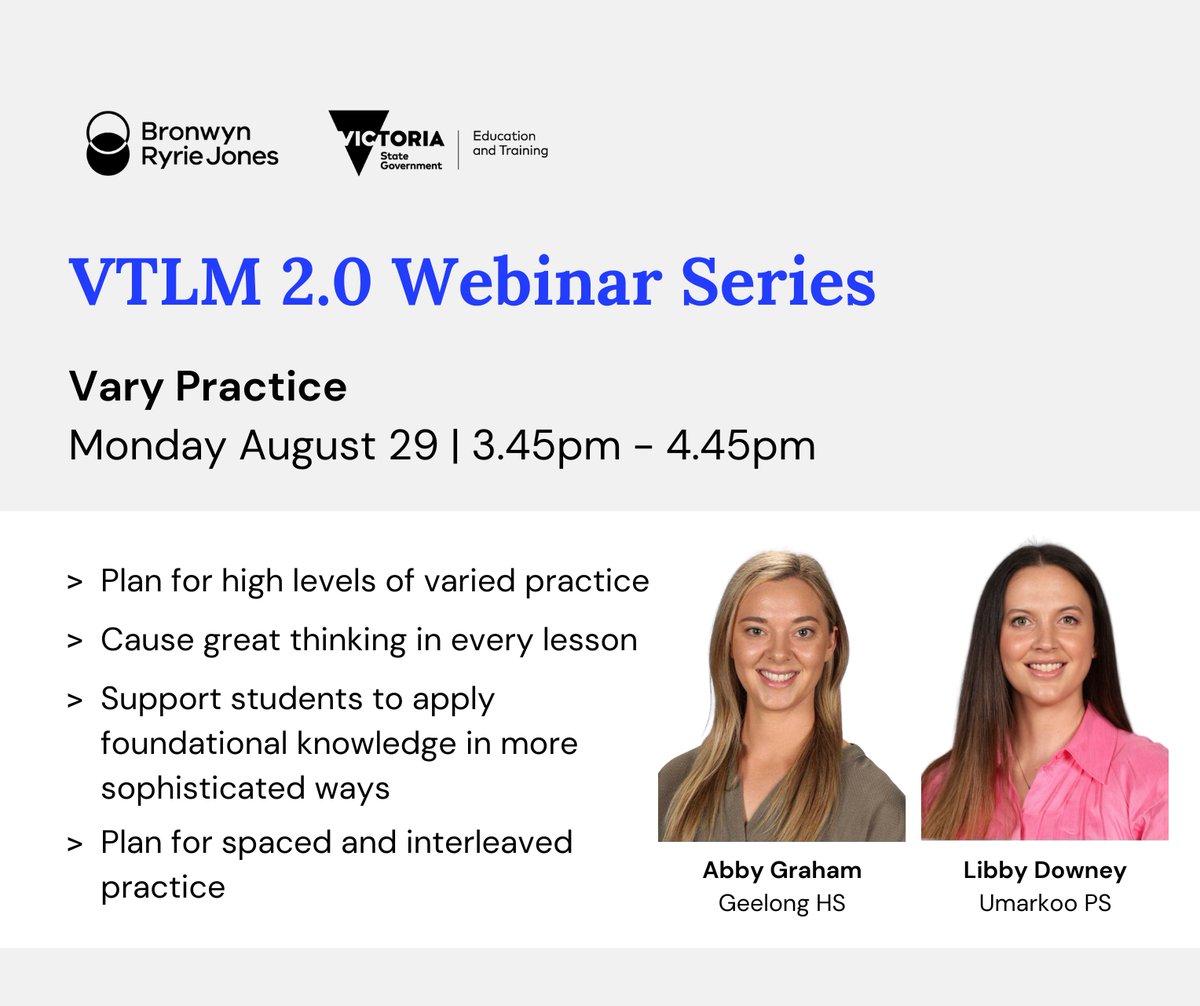 Bronwyn Ryrie Jones

VICTORIA State Government | Education and Training

VTLM 2.0 Webinar Series

Vary Practice

Monday August 29 | 3.45pm - 4.45pm

> Plan for high levels of varied practice

> Cause great thinking in every lesson

> Support students to apply foundational knowledge in more sophisticated ways

> Plan for spaced and interleaved practice

Abby Graham
Geelong HS

Libby Downey
Umarkoo PS